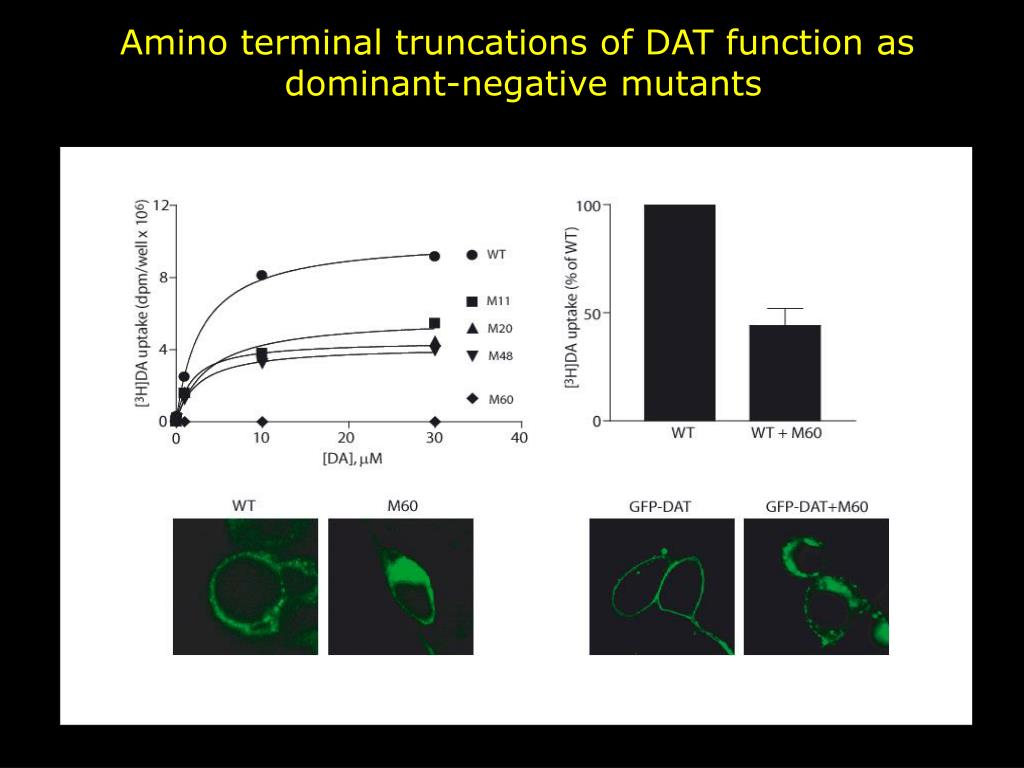 Amino terminal truncations of DAT function as dominant-negative mutants

$[^3H]$DA uptake (dpm/well x $10^6$)

12
8
4
0

0
10
20
30
40

[DA], $\mu$M

WT
M11
M20
M48
M60

$[^3H]$DA uptake (% of WT)

100
50
0

WT
WT + M60

WT
M60

GFP-DAT
GFP-DAT+M60